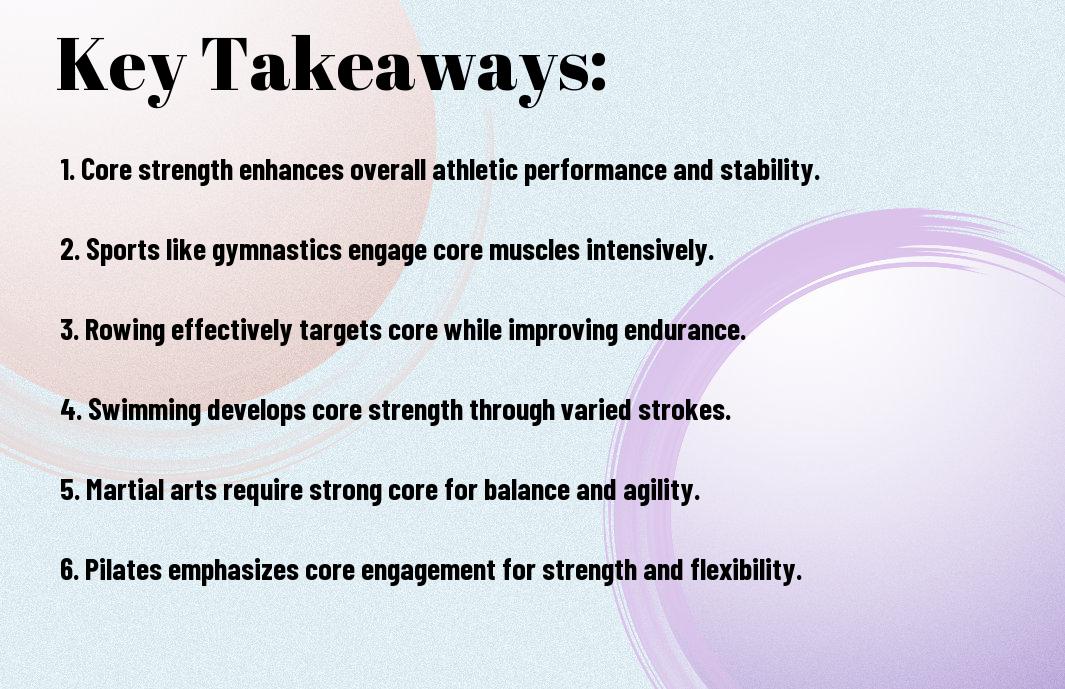 Key Takeaways:

1. Core strength enhances overall athletic performance and stability.

2. Sports like gymnastics engage core muscles intensively.

3. Rowing effectively targets core while improving endurance.

4. Swimming develops core strength through varied strokes.

5. Martial arts require strong core for balance and agility.

6. Pilates emphasizes core engagement for strength and flexibility.